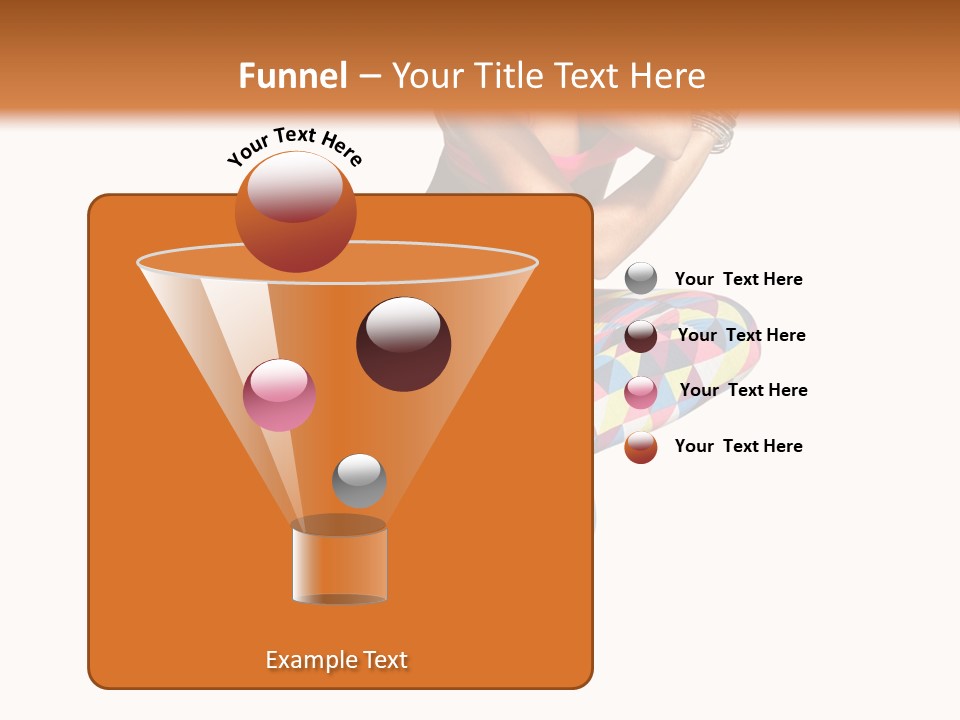 Funnel – Your Title Text Here

Your Text Here

Your Text Here

Your Text Here

Your Text Here

Your Text Here

Example Text